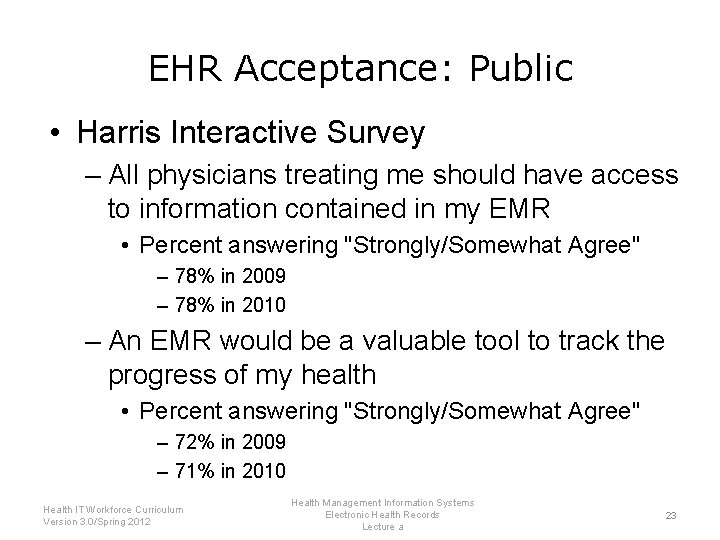 EHR Acceptance: Public

• Harris Interactive Survey
– All physicians treating me should have access to information contained in my EMR
• Percent answering "Strongly/Somewhat Agree"
– 78% in 2009
– 78% in 2010
– An EMR would be a valuable tool to track the progress of my health
• Percent answering "Strongly/Somewhat Agree"
– 72% in 2009
– 71% in 2010

Health IT Workforce Curriculum
Version 3.0/Spring 2012

Health Management Information Systems
Electronic Health Records
Lecture a

23